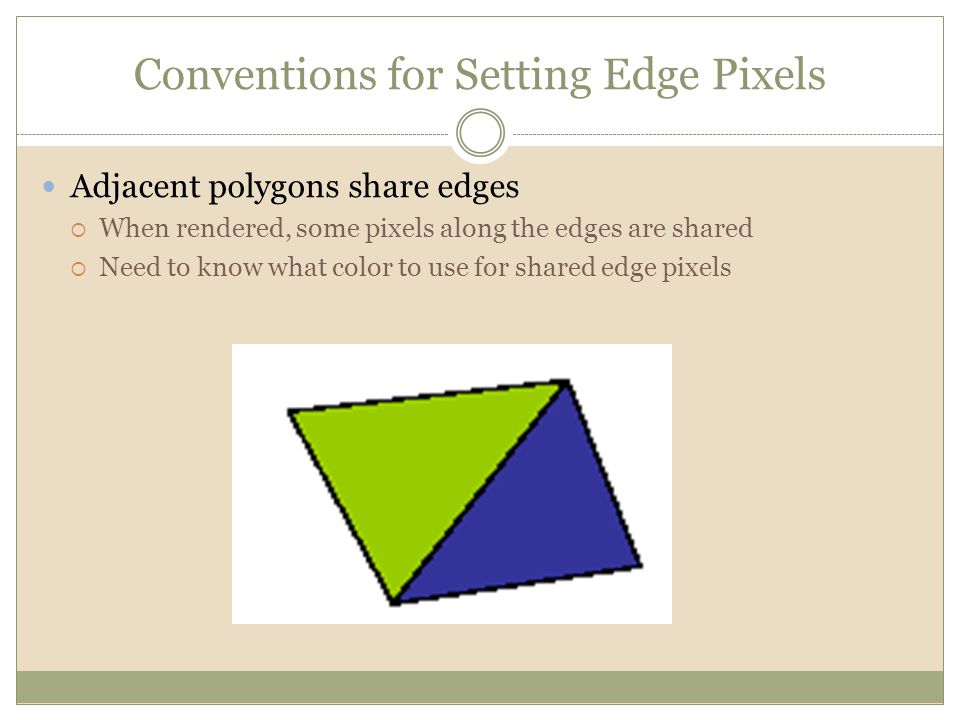 Conventions for Setting Edge Pixels

Adjacent polygons share edges

When rendered, some pixels along the edges are shared

Need to know what color to use for shared edge pixels